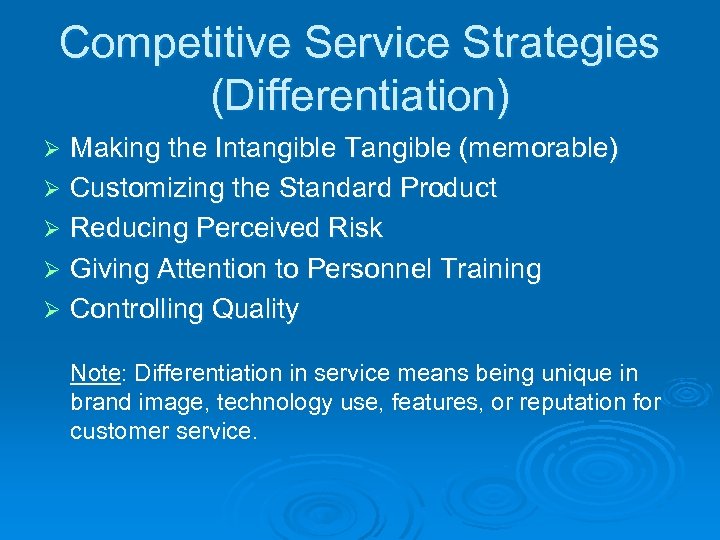 Competitive Service Strategies (Differentiation)

➢ Making the Intangible Tangible (memorable)
➢ Customizing the Standard Product
➢ Reducing Perceived Risk
➢ Giving Attention to Personnel Training
➢ Controlling Quality

Note: Differentiation in service means being unique in brand image, technology use, features, or reputation for customer service.